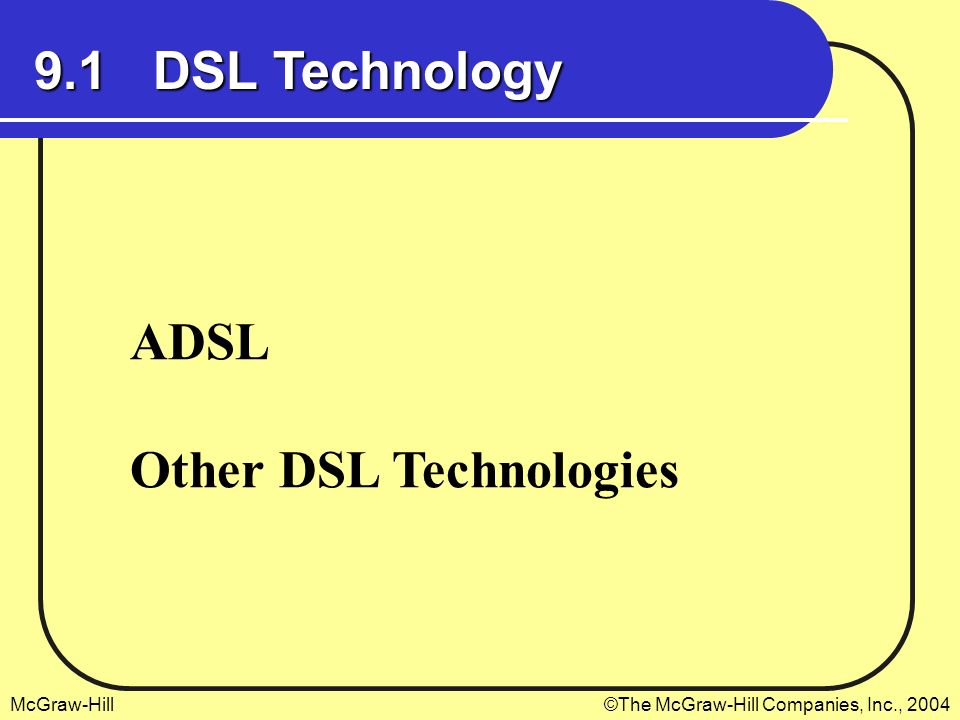 9.1 DSL Technology

ADSL

Other DSL Technologies

McGraw-Hill

©The McGraw-Hill Companies, Inc., 2004